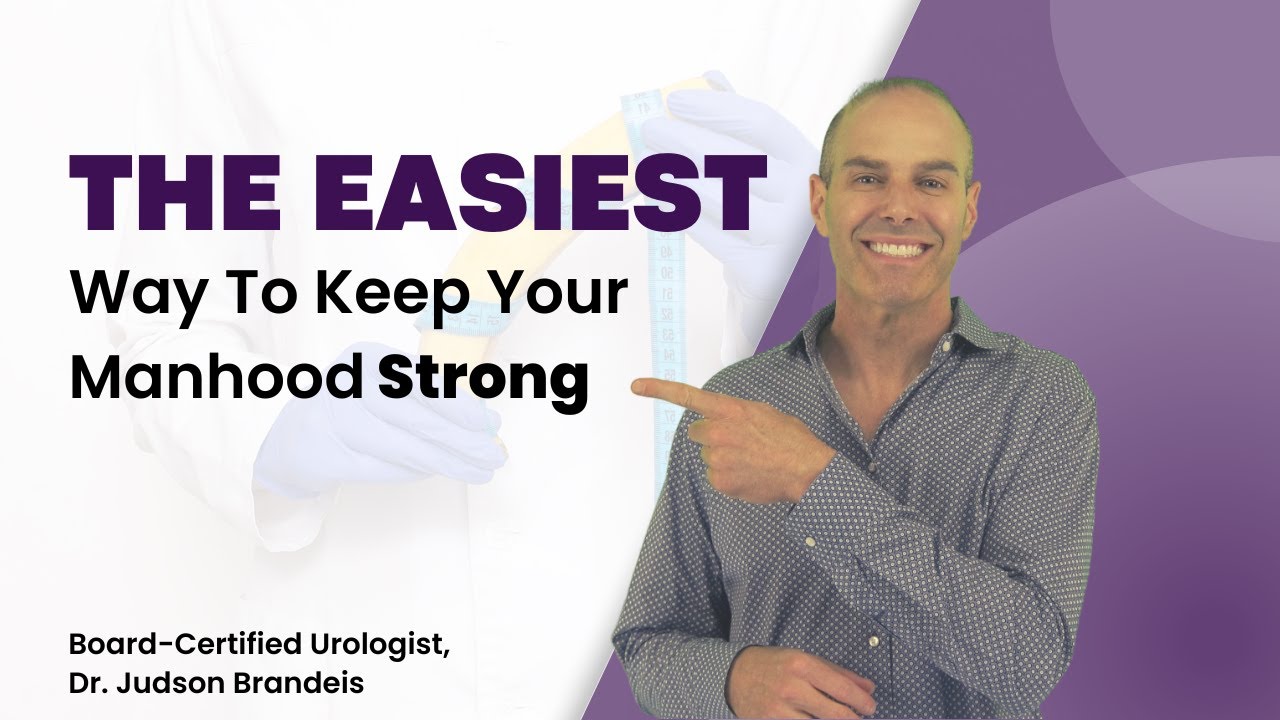 THE EASIEST
Way To Keep Your Manhood Strong

Board-Certified Urologist,
Dr. Judson Brandeis